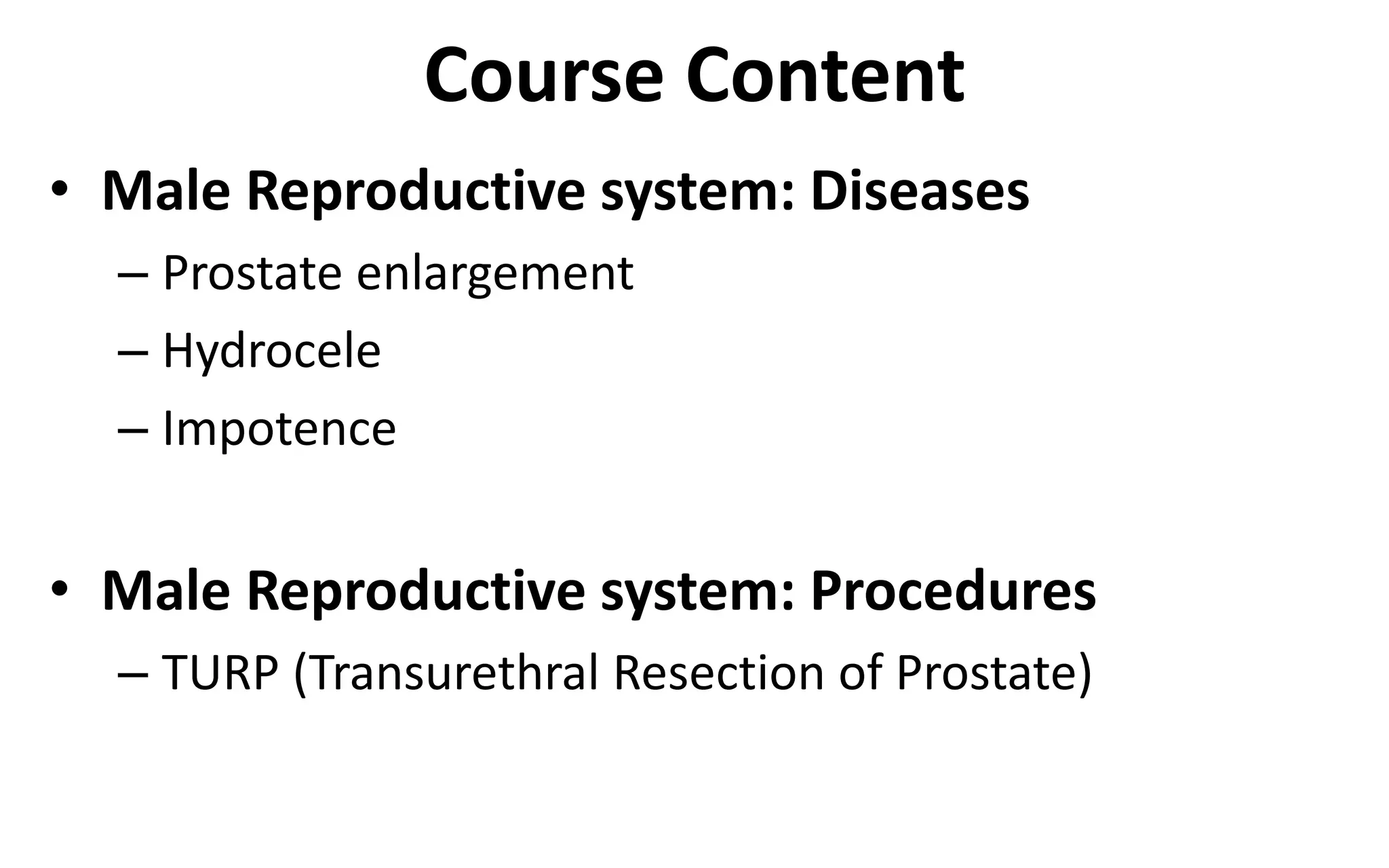 Course Content

• Male Reproductive system: Diseases
– Prostate enlargement
– Hydrocele
– Impotence

• Male Reproductive system: Procedures
– TURP (Transurethral Resection of Prostate)